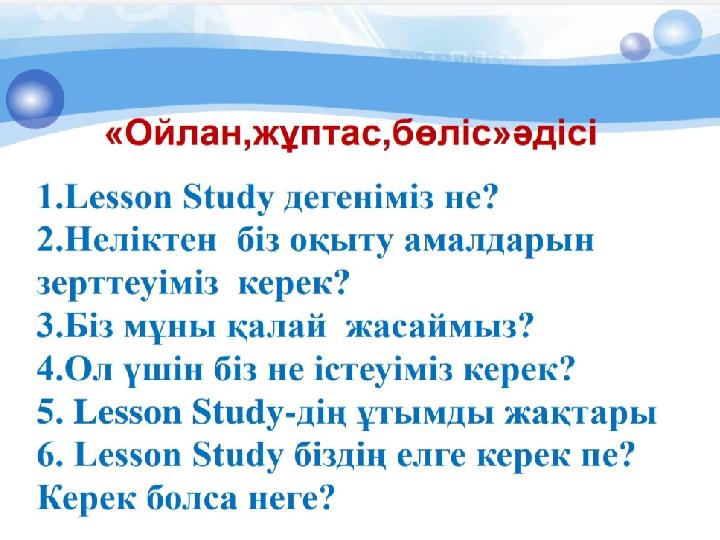 «Ойлан,жұптас,бөліс»әдісі

1.Lesson Study дегеніміз не?
2.Неліктен біз оқыту амалдарын зерттеуіміз керек?
3.Біз мұны қалай жасаймыз?
4.Ол үшін біз не істеуіміз керек?
5. Lesson Study-дің ұтымды жақтары
6. Lesson Study біздің елге керек пе? Керек болса неге?